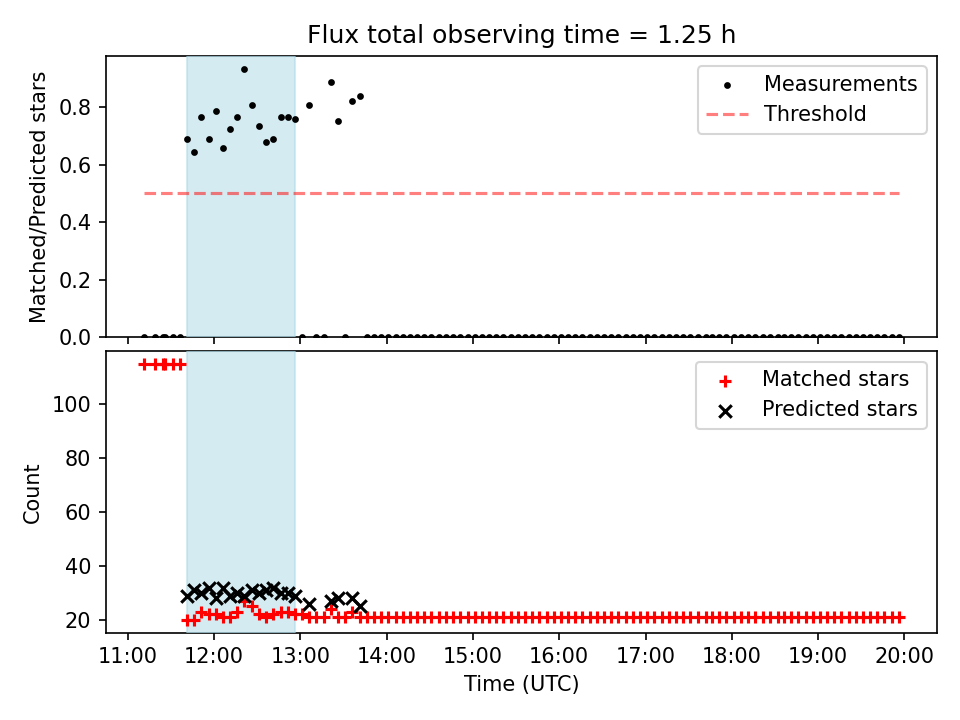 Flux total observing time = 1.25 h

Matched/Predicted stars

0.8
0.6
0.4
0.2
0.0

Measurements
Threshold

Count

100
80
60
40
20

Matched stars
Predicted stars

11:00 12:00 13:00 14:00 15:00 16:00 17:00 18:00 19:00 20:00

Time (UTC)